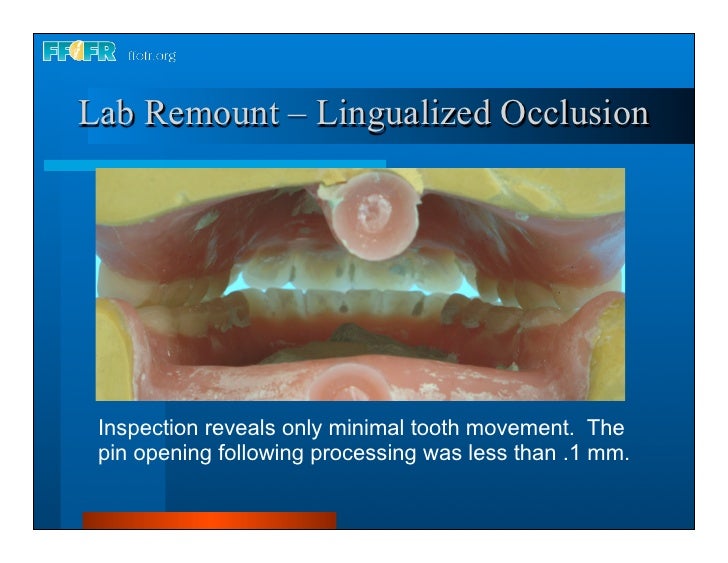 FFOFR ffofr.org

Lab Remount – Lingualized Occlusion

Inspection reveals only minimal tooth movement. The pin opening following processing was less than .1 mm.